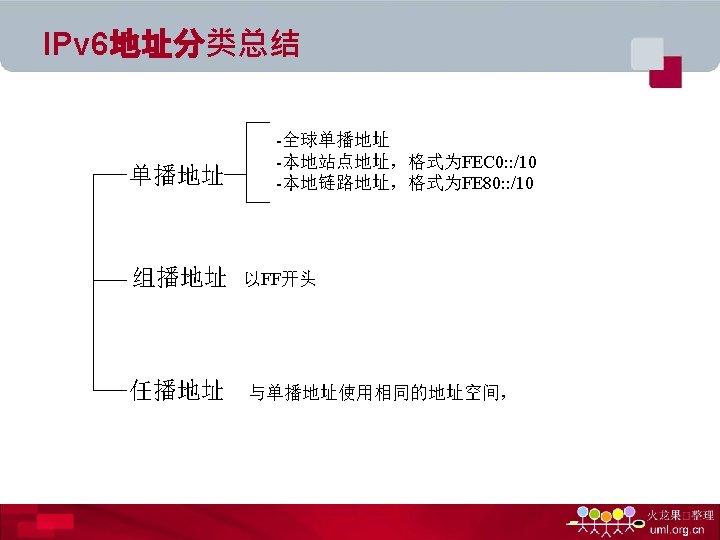 IPv6地址分类总结

单播地址

-全球单播地址
-本地站点地址，格式为FEC0::/10
-本地链路地址，格式为FE80::/10

组播地址 以FF开头

任播地址 与单播地址使用相同的地址空间，

火龙果□整理
uml.org.cn